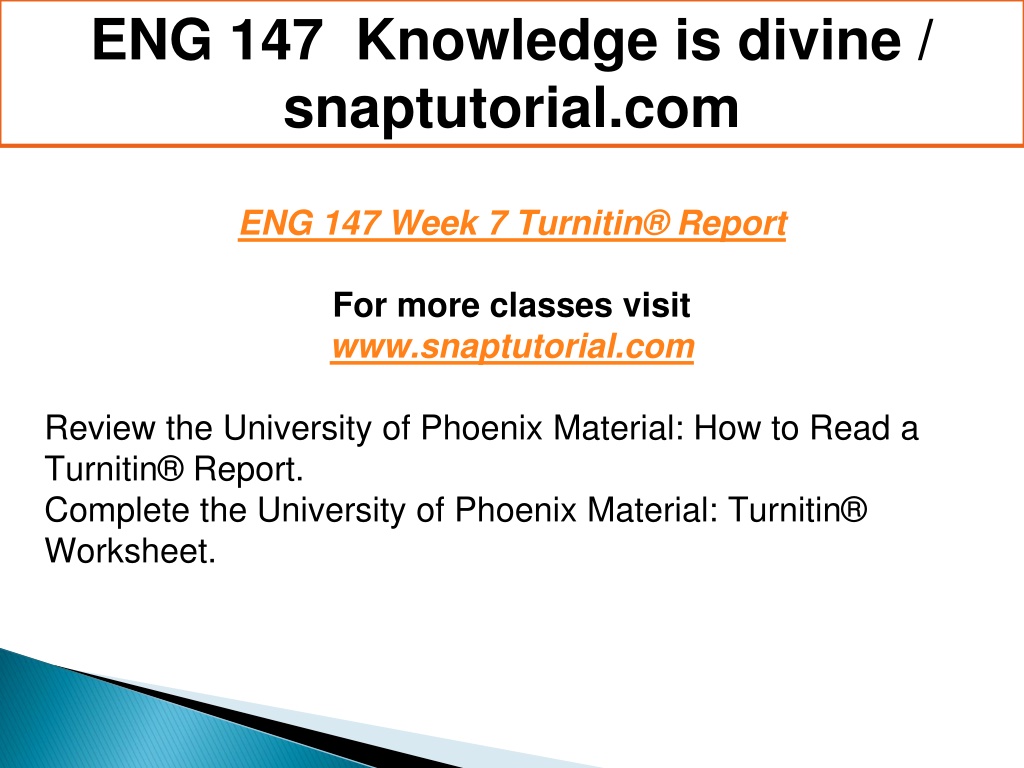 ENG 147 Knowledge is divine / snaptutorial.com

ENG 147 Week 7 Turnitin® Report

For more classes visit
www.snaptutorial.com

Review the University of Phoenix Material: How to Read a Turnitin® Report.
Complete the University of Phoenix Material: Turnitin® Worksheet.